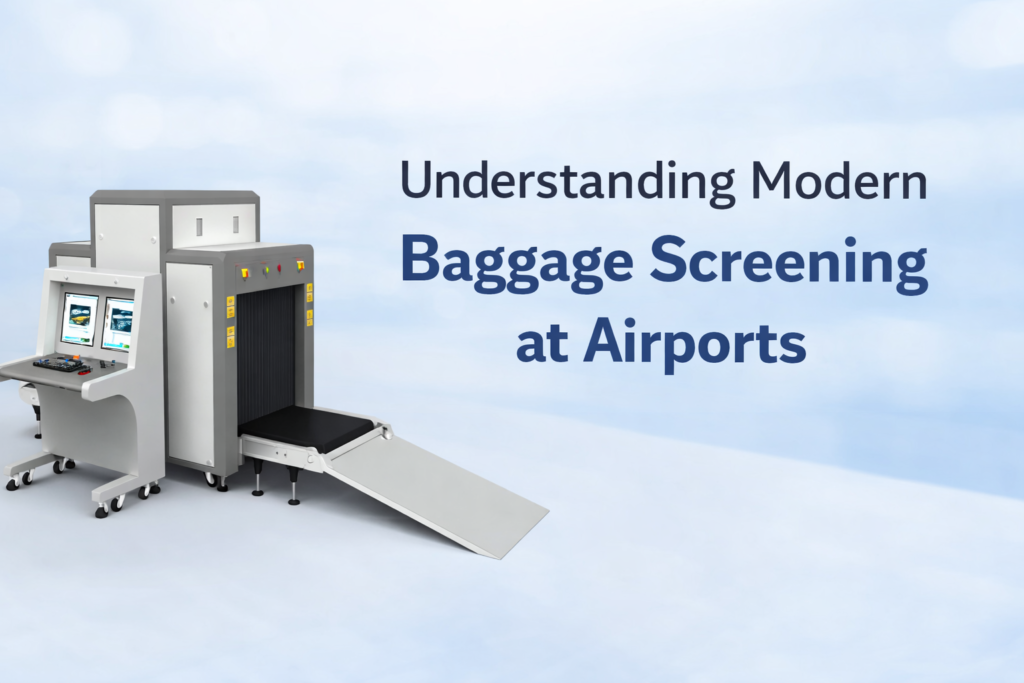 Understanding Modern
Baggage Screening
at Airports